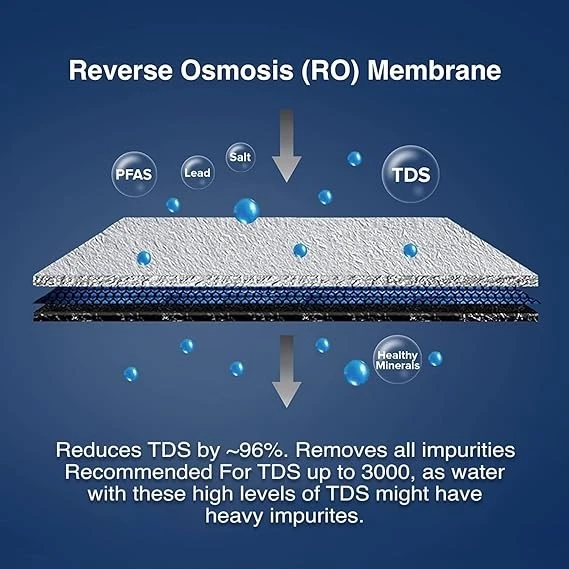 Reverse Osmosis (RO) Membrane

PFAS

Lead

Salt

TDS

Healthy Minerals

Reduces TDS by ~96%. Removes all impurities Recommended For TDS up to 3000, as water with these high levels of TDS might have heavy impurites.